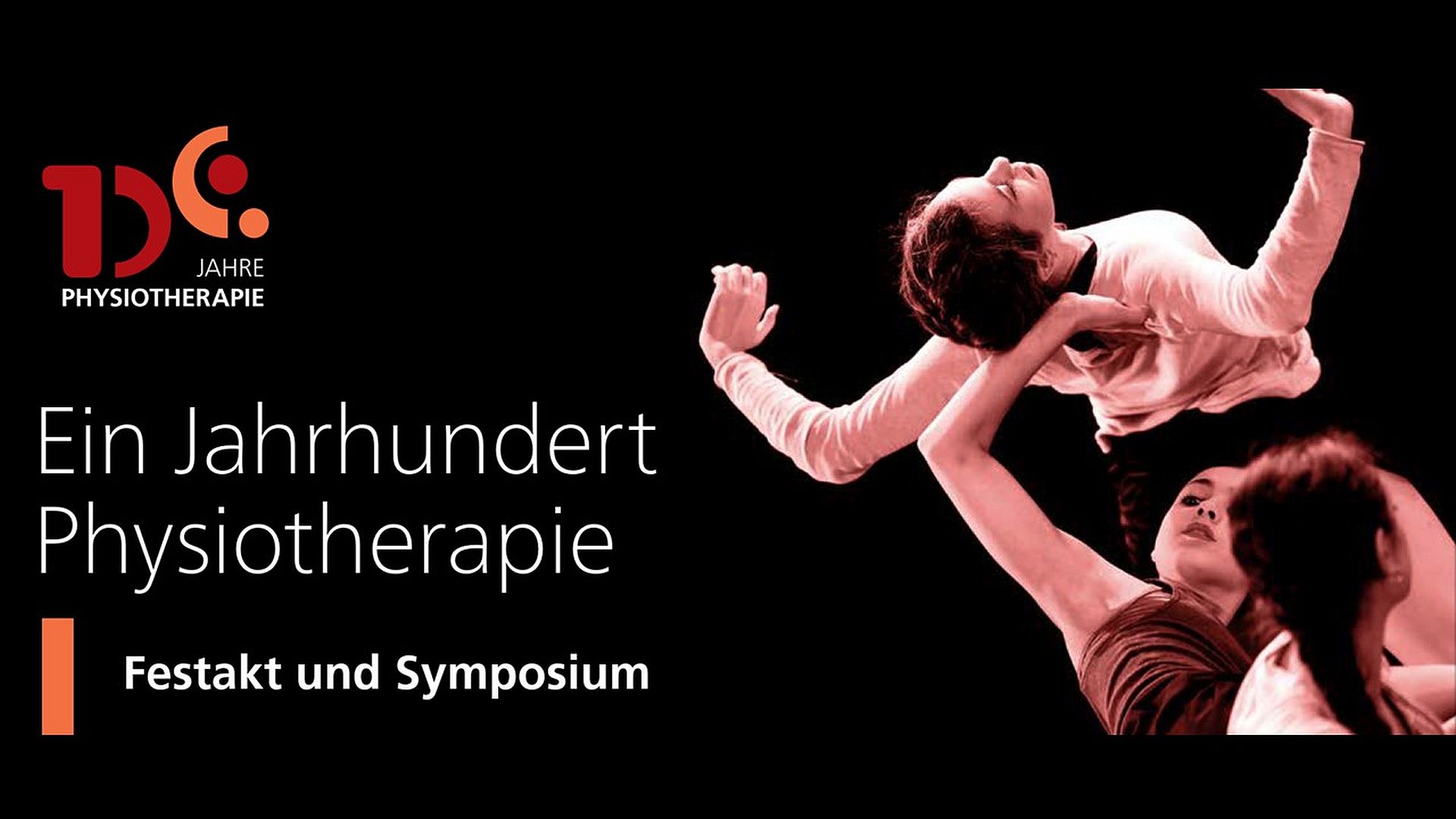 100

JAHRE
PHYSIOTHERAPIE

Ein Jahrhundert Physiotherapie

Festakt und Symposium